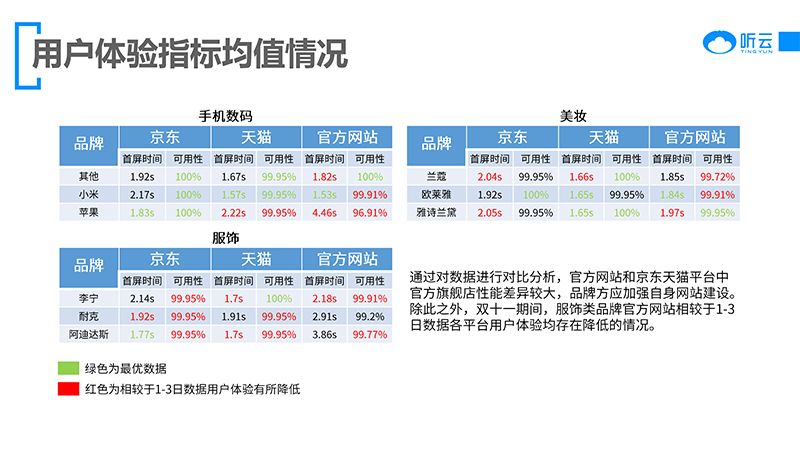 用户体验指标均值情况

听云
TING YUN

手机数码

| 品牌 | 京东 | | 天猫 | | 官方网站 | |
|---|---|---|---|---|---|---|
| | 首屏时间 | 可用性 | 首屏时间 | 可用性 | 首屏时间 | 可用性 |
| 其他 | 1.92s | 100% | 1.67s | 99.95% | 1.82s | 100% |
| 小米 | 2.17s | 100% | 1.57s | 99.95% | 1.53s | 99.91% |
| 苹果 | 1.83s | 100% | 2.22s | 99.95% | 4.46s | 96.91% |

美妆

| 品牌 | 京东 | | 天猫 | | 官方网站 | |
|---|---|---|---|---|---|---|
| | 首屏时间 | 可用性 | 首屏时间 | 可用性 | 首屏时间 | 可用性 |
| 兰蔻 | 2.04s | 99.95% | 1.66s | 100% | 1.85s | 99.72% |
| 欧莱雅 | 1.92s | 100% | 1.65s | 99.95% | 1.84s | 99.91% |
| 雅诗兰黛 | 2.05s | 99.95% | 1.65s | 100% | 1.97s | 99.95% |

服饰

| 品牌 | 京东 | | 天猫 | | 官方网站 | |
|---|---|---|---|---|---|---|
| | 首屏时间 | 可用性 | 首屏时间 | 可用性 | 首屏时间 | 可用性 |
| 李宁 | 2.14s | 99.95% | 1.7s | 100% | 2.18s | 99.91% |
| 耐克 | 1.92s | 99.95% | 1.91s | 99.95% | 2.91s | 99.2% |
| 阿迪达斯 | 1.77s | 99.95% | 1.7s | 99.95% | 3.86s | 99.77% |

通过对数据进行对比分析，官方网站和京东天猫平台中官方旗舰店性能差异较大，品牌方应加强自身网站建设。除此之外，双十一期间，服饰类品牌官方网站相较于1-3日数据各平台用户体验均存在降低的情况。

绿色为最优数据
红色为相较于1-3日数据用户体验有所降低